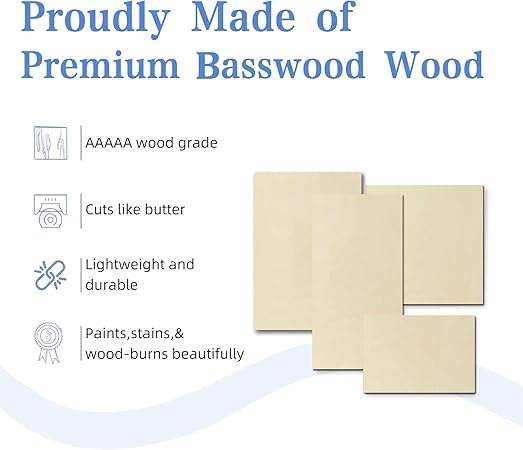 Proudly Made of Premium Basswood Wood

AAAAA wood grade

Cuts like butter

Lightweight and durable

Paints,stains,& wood-burns beautifully